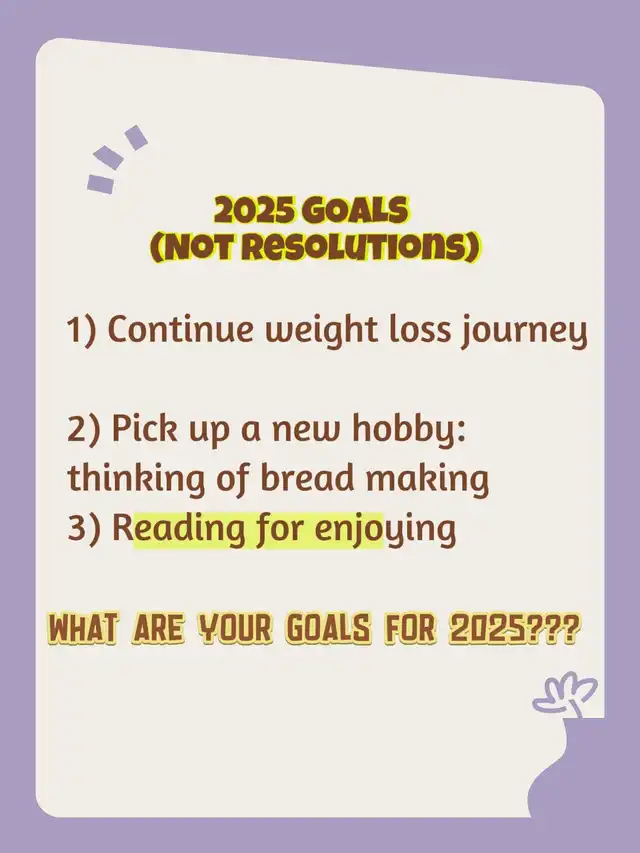 2025 GOALS
(NOT RESOLUTIONS)

1) Continue weight loss journey

2) Pick up a new hobby: thinking of bread making
3) Reading for enjoying

WHAT ARE YOUR GOALS FOR 2025???